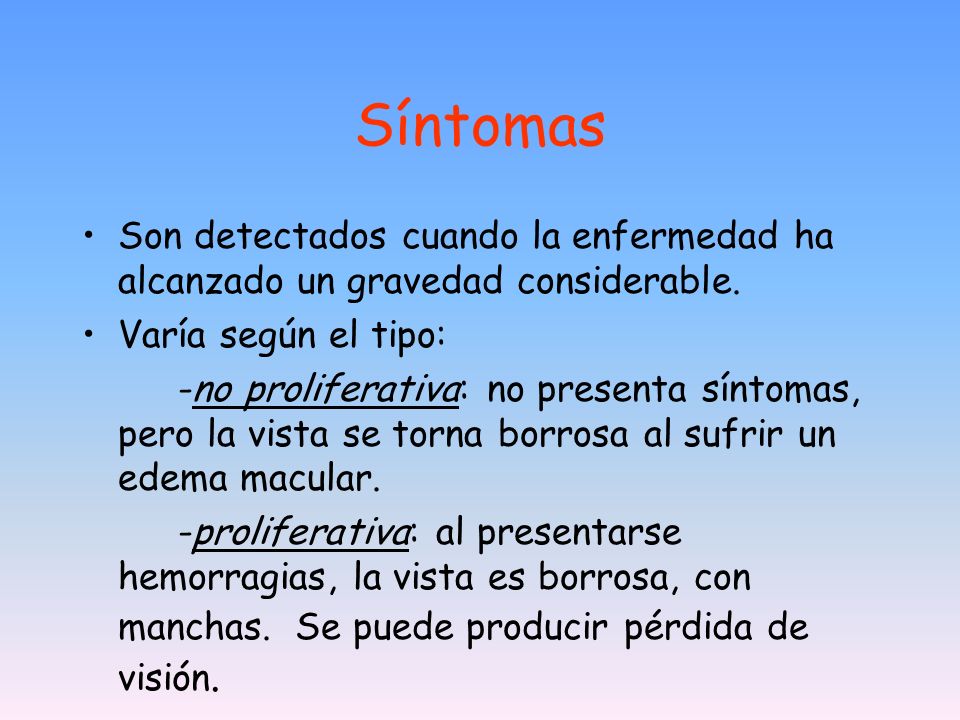 Síntomas

• Son detectados cuando la enfermedad ha alcanzado un gravedad considerable.

• Varía según el tipo:

-no proliferativa: no presenta síntomas, pero la vista se torna borrosa al sufrir un edema macular.

-proliferativa: al presentarse hemorragias, la vista es borrosa, con manchas. Se puede producir pérdida de visión.